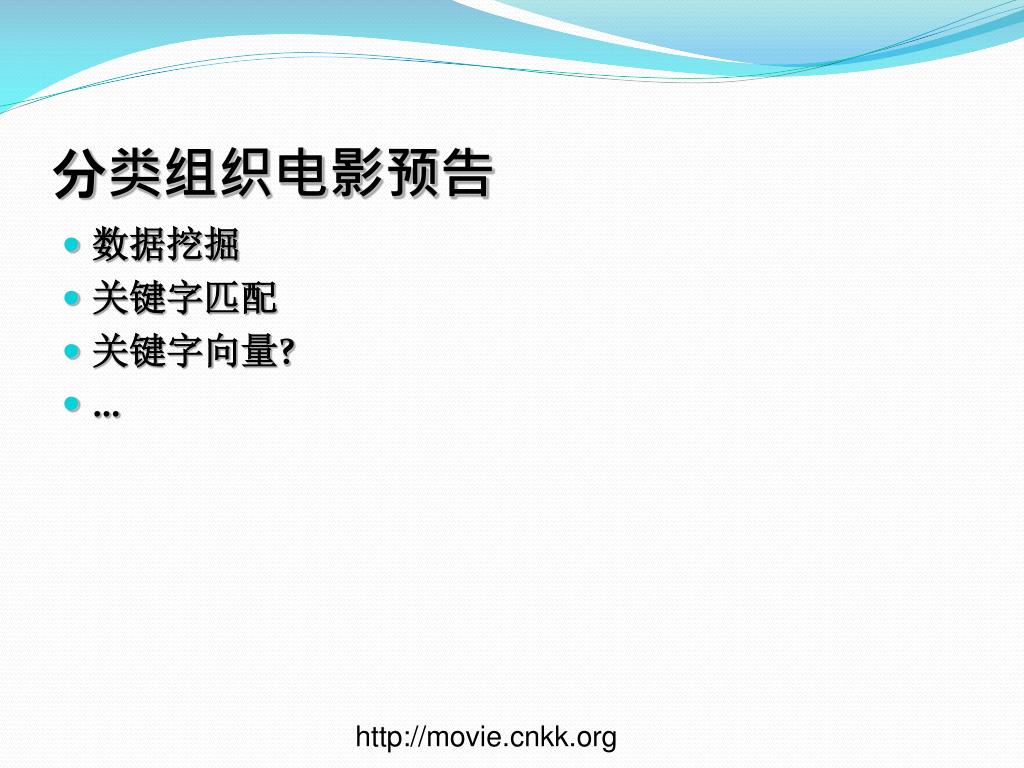 分类组织电影预告

- 数据挖掘
- 关键字匹配
- 关键字向量?
- …

http://movie.cnkk.org